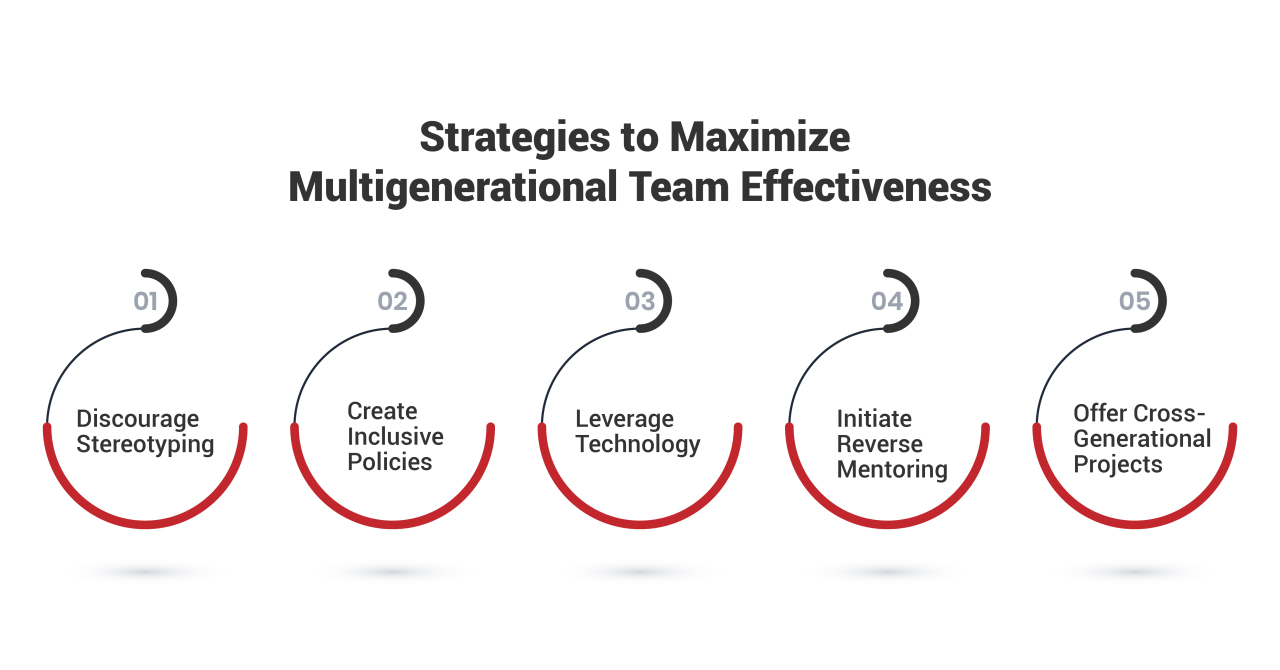 Strategies to Maximize Multigenerational Team Effectiveness

01
Discourage Stereotyping

02
Create Inclusive Policies

03
Leverage Technology

04
Initiate Reverse Mentoring

05
Offer Cross-Generational Projects